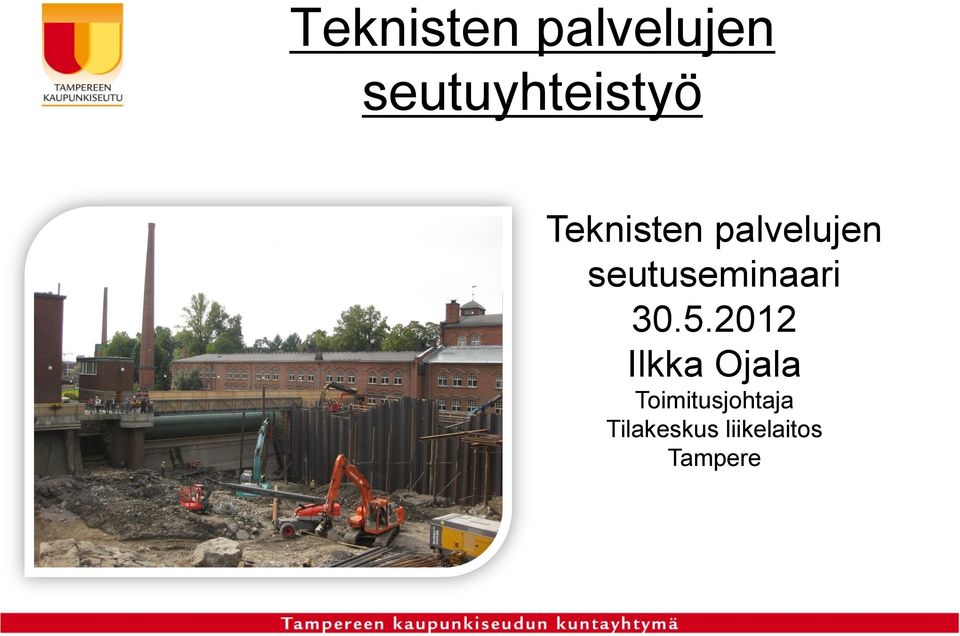 TAMPEREEN KAUPUNKISEUTU

Teknisten palvelujen seutuyhteistyö

Teknisten palvelujen seutuseminaari
30.5.2012
Ilkka Ojala
Toimitusjohtaja
Tilakeskus liikelaitos
Tampere

Tampereen kaupunkiseudun kuntayhtymä